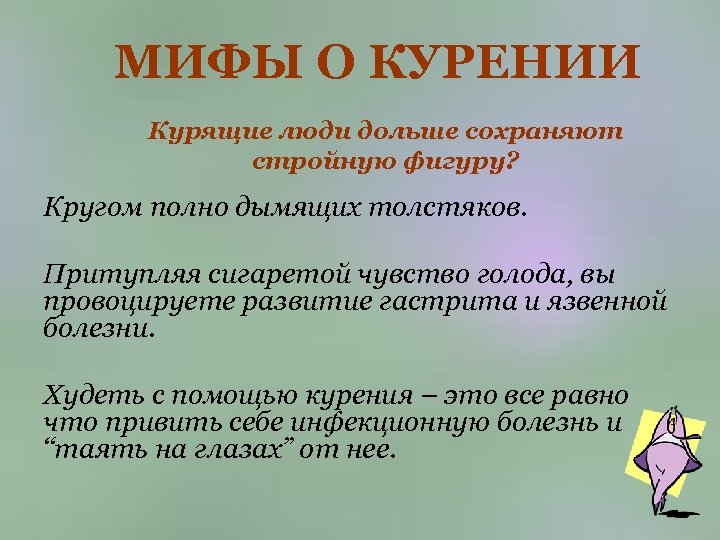 МИФЫ О КУРЕНИИ

Курящие люди дольше сохраняют стройную фигуру?

Кругом полно дымящих толстяков.

Притупляя сигаретой чувство голода, вы провоцируете развитие гастрита и язвенной болезни.

Худеть с помощью курения – это все равно что привить себе инфекционную болезнь и “таять на глазах” от нее.